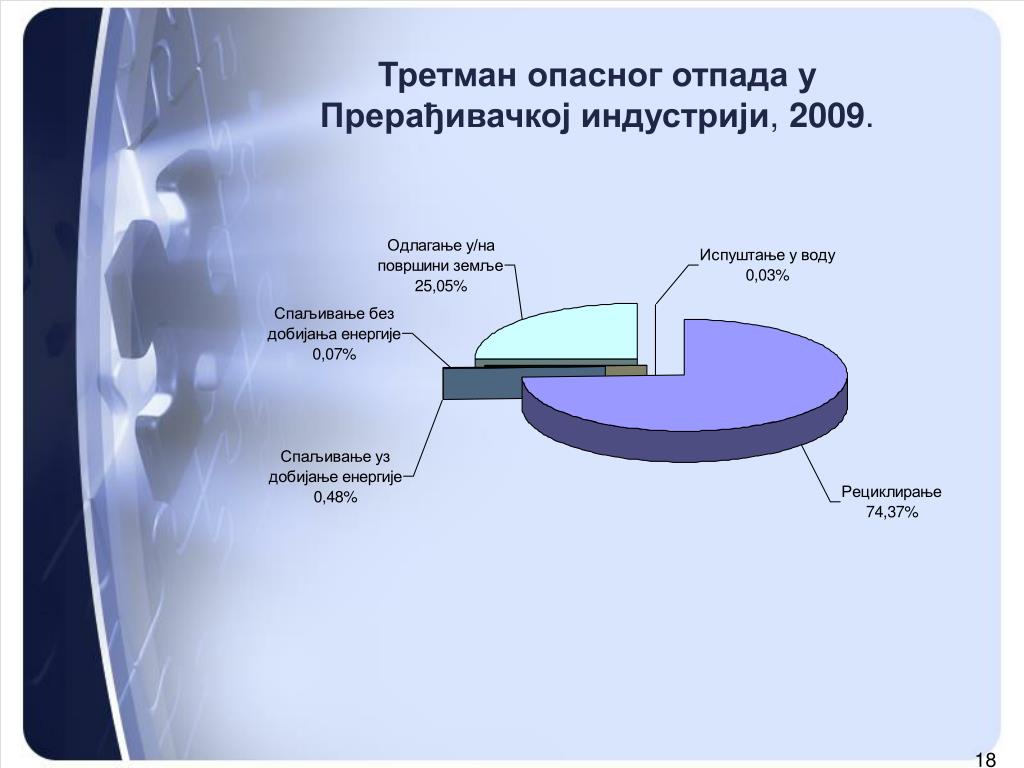 Третман опасног отпада у Прерађивачкој индустрији, 2009.

Одлагање у/на површини земље 25,05%

Испуштање у воду 0,03%

Спаљивање без добијања енергије 0,07%

Спаљивање уз добијање енергије 0,48%

Рециклирање 74,37%

18